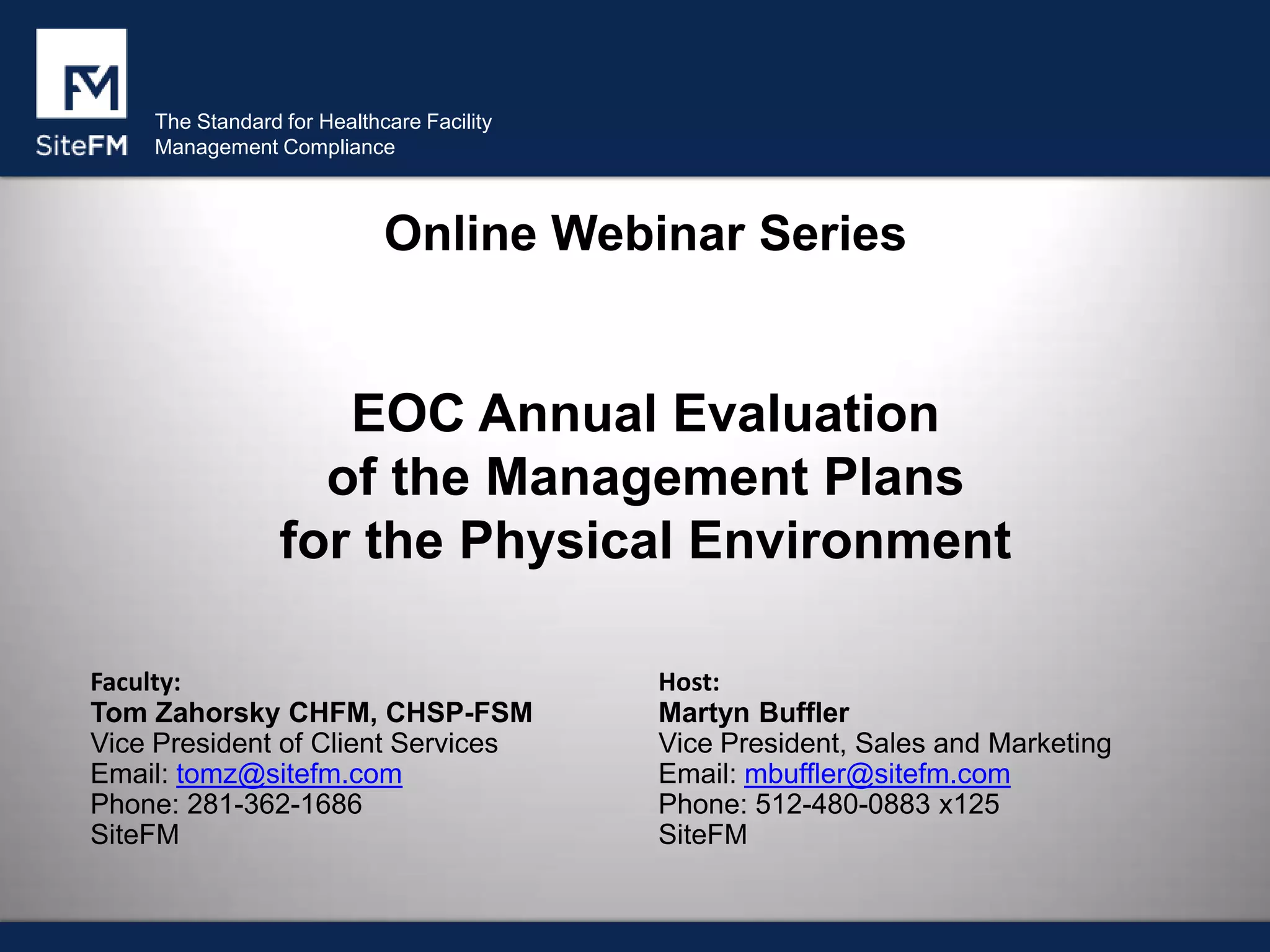 FM
SiteFM

The Standard for Healthcare Facility Management Compliance

Online Webinar Series

EOC Annual Evaluation of the Management Plans for the Physical Environment

Faculty:
Tom Zahorsky CHFM, CHSP-FSM
Vice President of Client Services
Email: tomz@sitefm.com
Phone: 281-362-1686
SiteFM

Host:
Martyn Buffler
Vice President, Sales and Marketing
Email: mbuffler@sitefm.com
Phone: 512-480-0883 x125
SiteFM